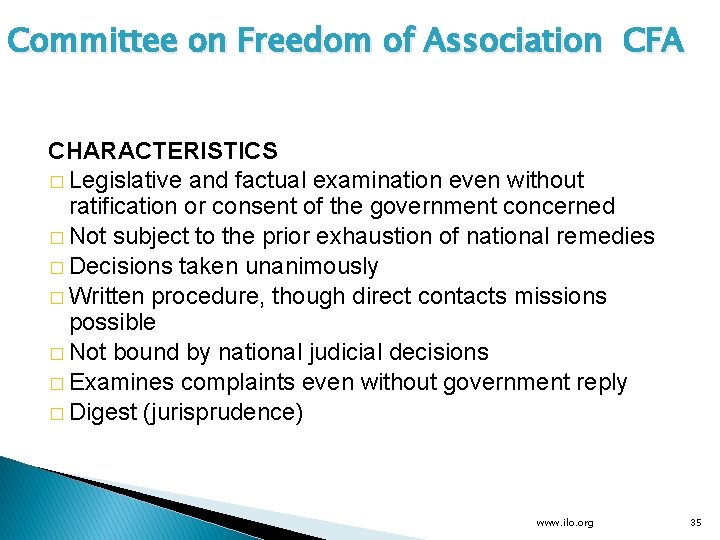 Committee on Freedom of Association  CFA

CHARACTERISTICS
□ Legislative and factual examination even without ratification or consent of the government concerned
□ Not subject to the prior exhaustion of national remedies
□ Decisions taken unanimously
□ Written procedure, though direct contacts missions possible
□ Not bound by national judicial decisions
□ Examines complaints even without government reply
□ Digest (jurisprudence)

www.ilo.org

35